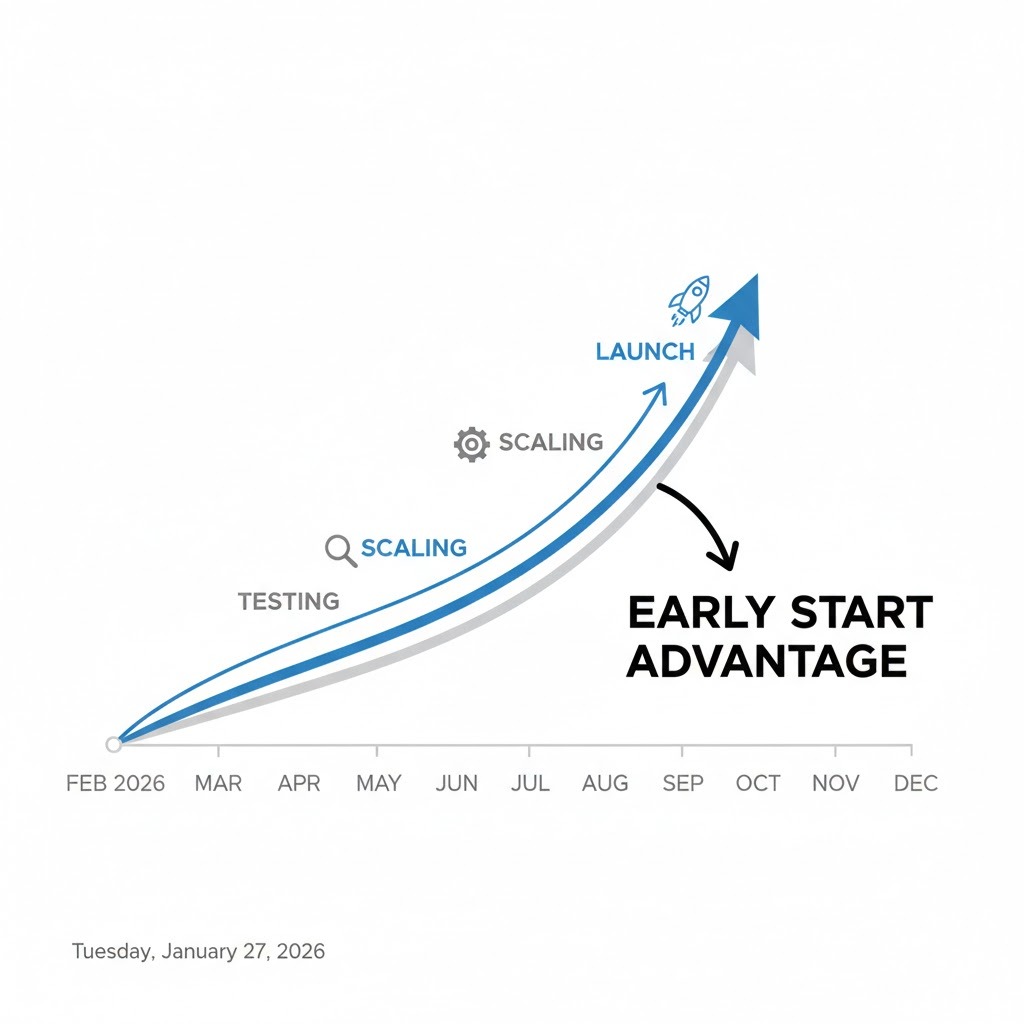 LAUNCH

SCALING

SCALING

TESTING

EARLY START ADVANTAGE

FEB 2026 MAR APR MAY JUN JUL AUG SEP OCT NOV DEC

Tuesday, January 27, 2026